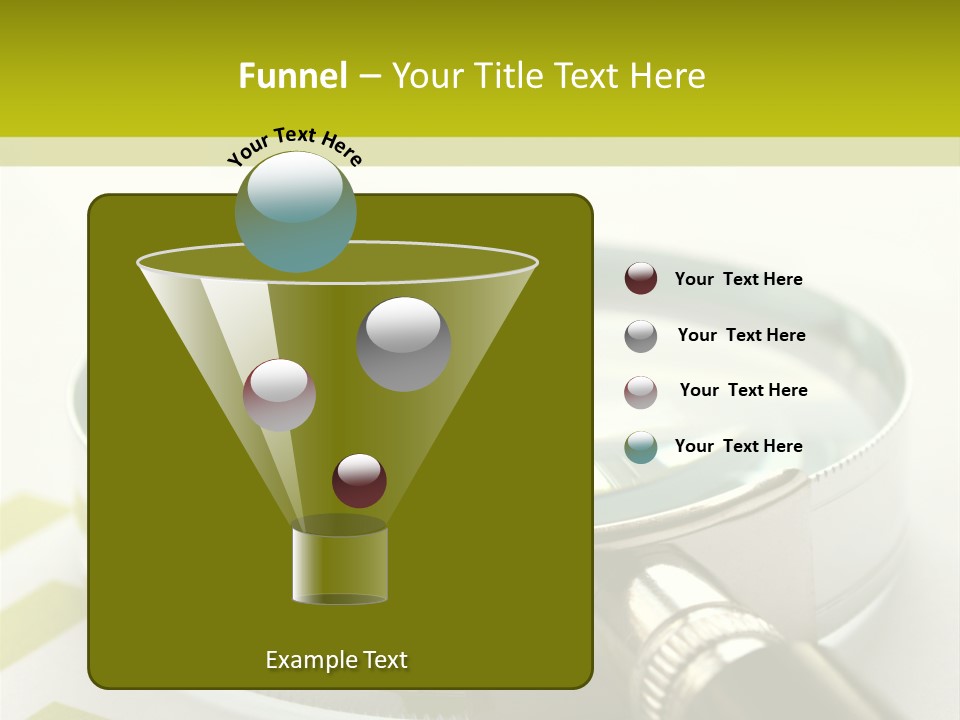 Funnel – Your Title Text Here

Your Text Here

Your Text Here

Your Text Here

Your Text Here

Your Text Here

Example Text